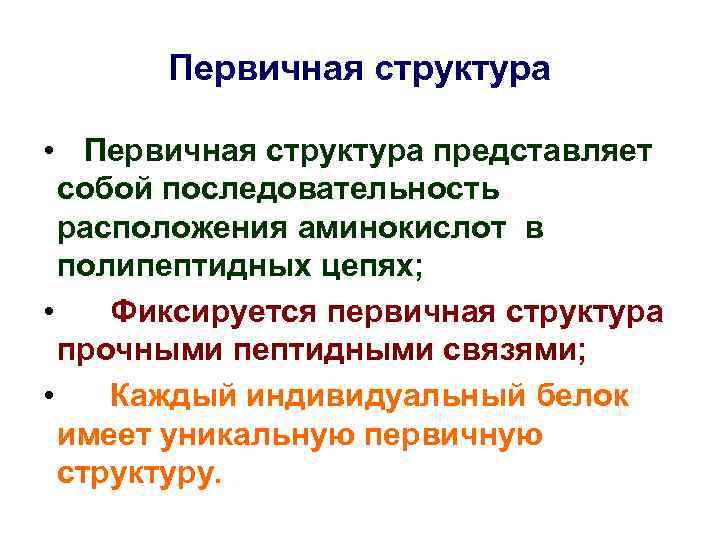 Первичная структура

• Первичная структура представляет собой последовательность расположения аминокислот в полипептидных цепях;

• Фиксируется первичная структура прочными пептидными связями;

• Каждый индивидуальный белок имеет уникальную первичную структуру.